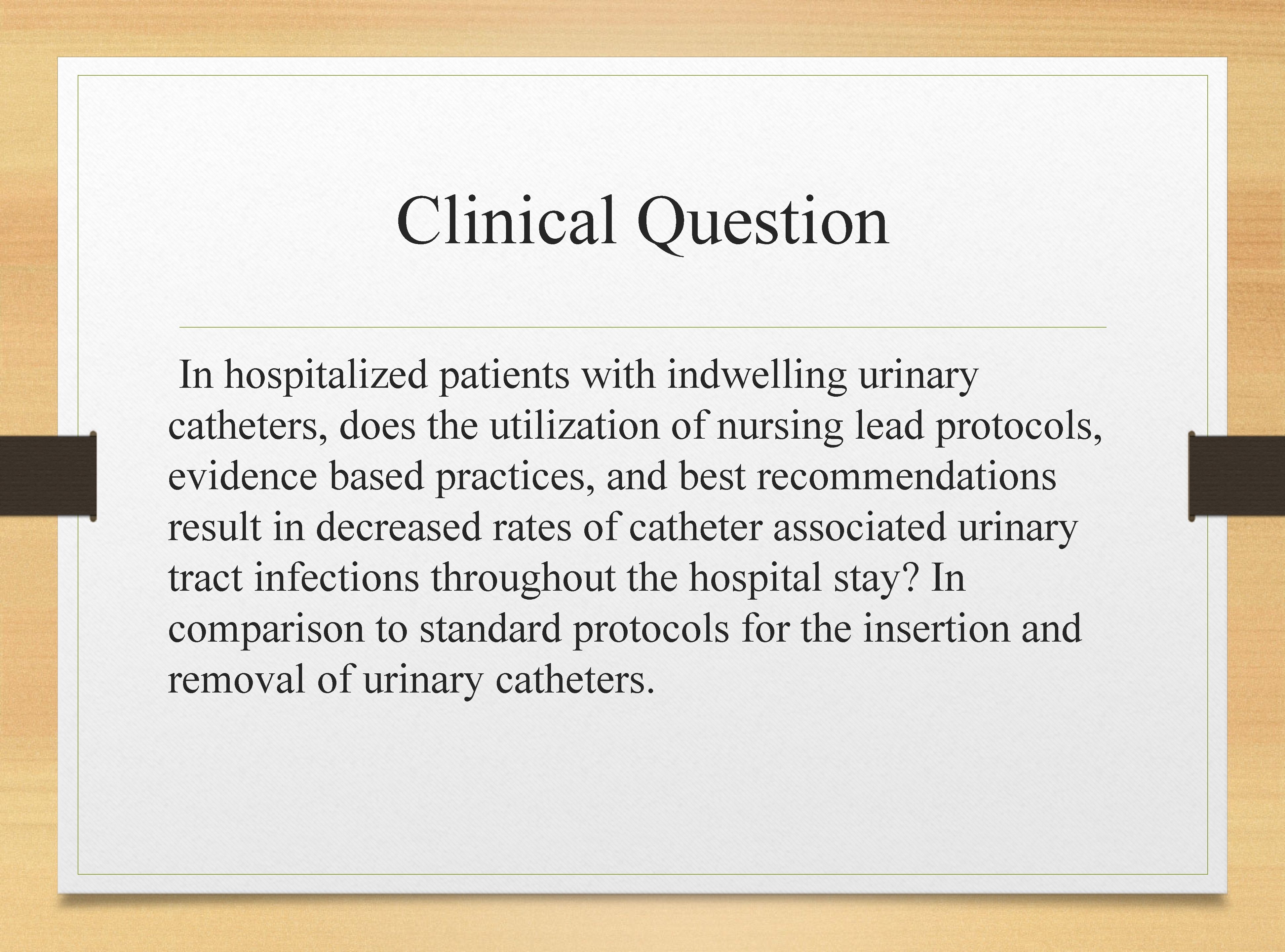 Clinical Question

In hospitalized patients with indwelling urinary catheters, does the utilization of nursing lead protocols, evidence based practices, and best recommendations result in decreased rates of catheter associated urinary tract infections throughout the hospital stay? In comparison to standard protocols for the insertion and removal of urinary catheters.